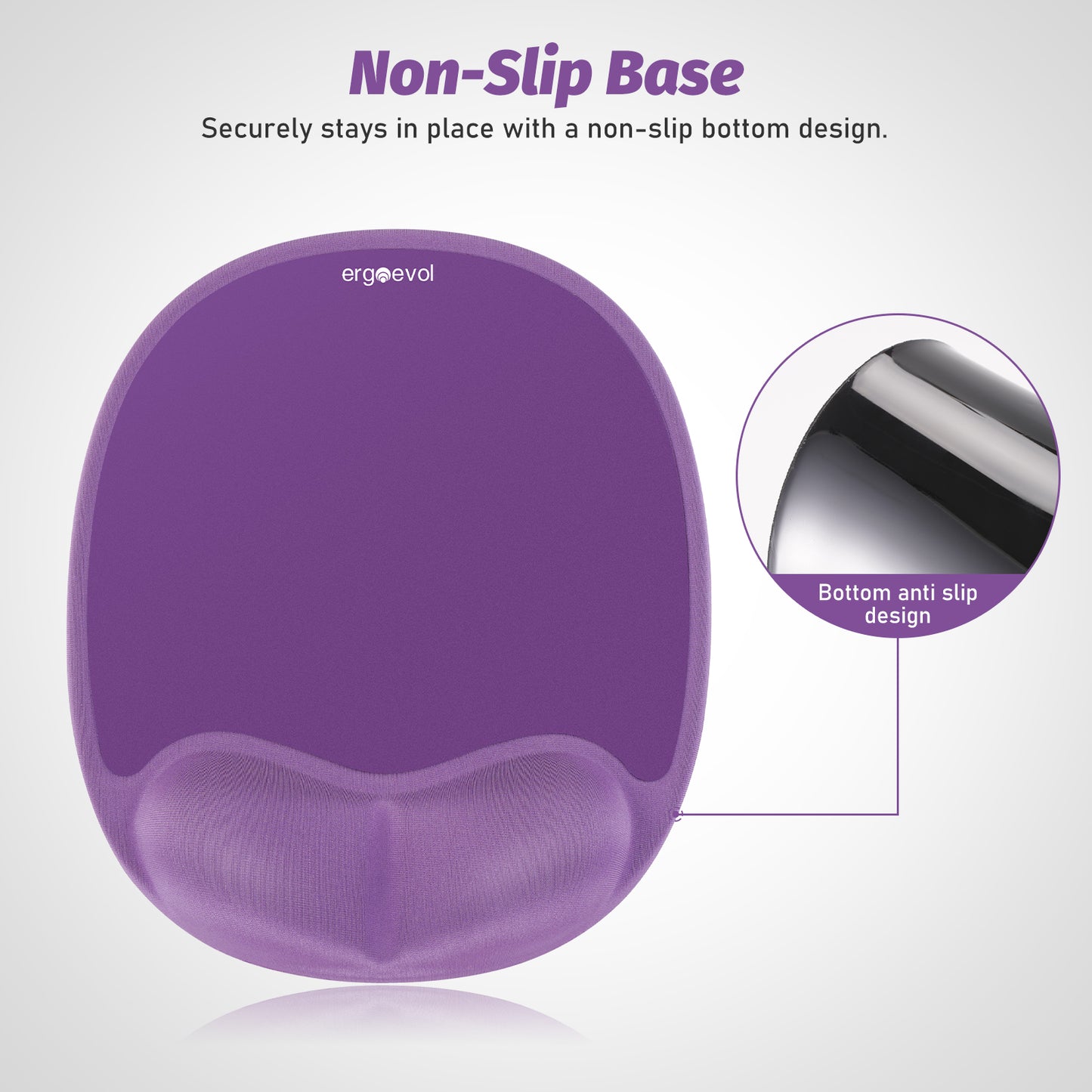 Non-Slip Base

Securely stays in place with a non-slip bottom design.

ergoevol

Bottom anti slip design